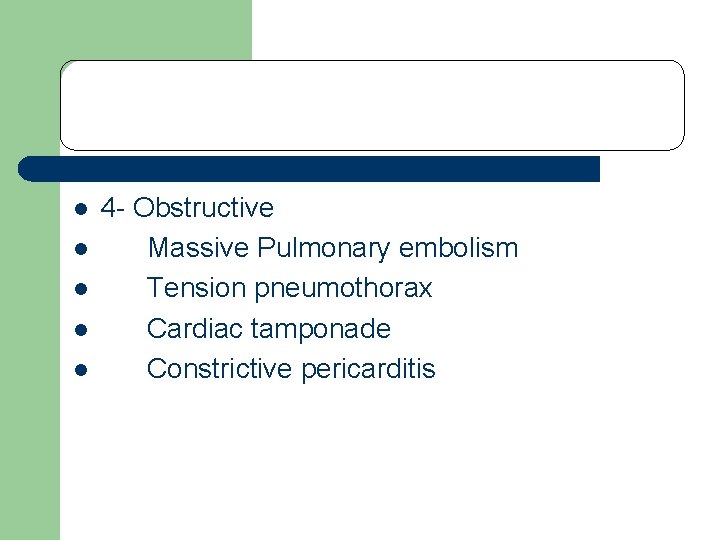 - 4- Obstructive
- Massive Pulmonary embolism
- Tension pneumothorax
- Cardiac tamponade
- Constrictive pericarditis